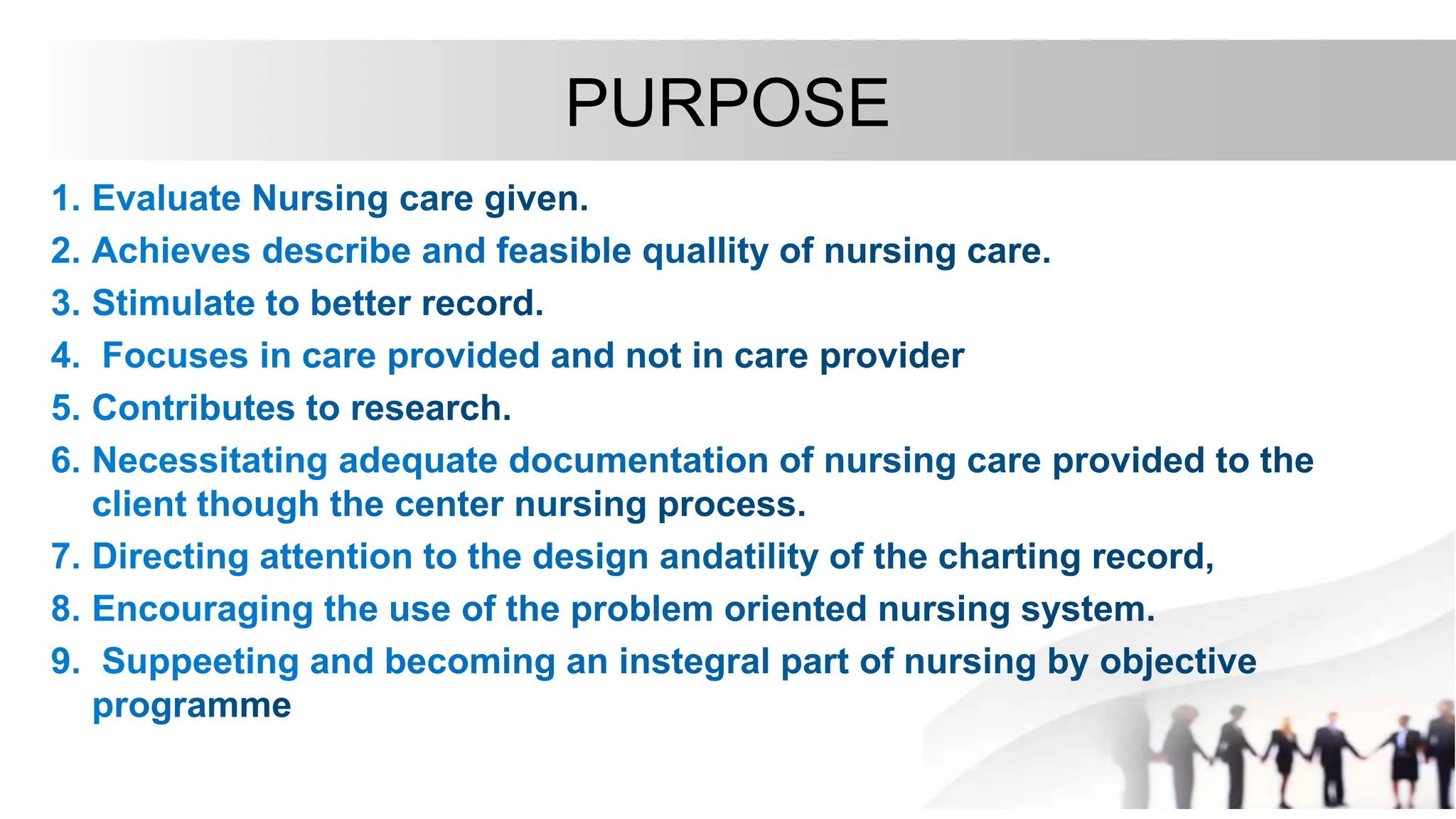 PURPOSE

1. Evaluate Nursing care given.
2. Achieves describe and feasible quallity of nursing care.
3. Stimulate to better record.
4. Focuses in care provided and not in care provider
5. Contributes to research.
6. Necessitating adequate documentation of nursing care provided to the client though the center nursing process.
7. Directing attention to the design andatility of the charting record,
8. Encouraging the use of the problem oriented nursing system.
9. Suppeeting and becoming an instegral part of nursing by objective programme